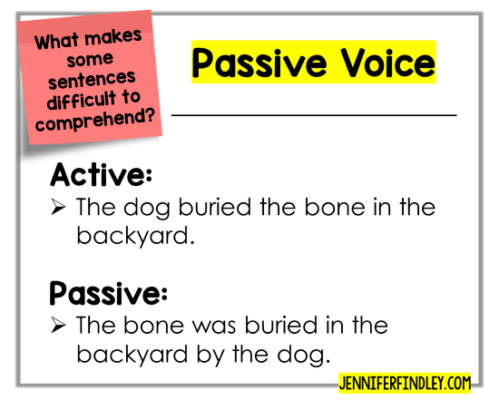 What makes some sentences difficult to comprehend?

Passive Voice

Active:
➢ The dog buried the bone in the backyard.

Passive:
➢ The bone was buried in the backyard by the dog.

JENNIFERFINDLEY.COM